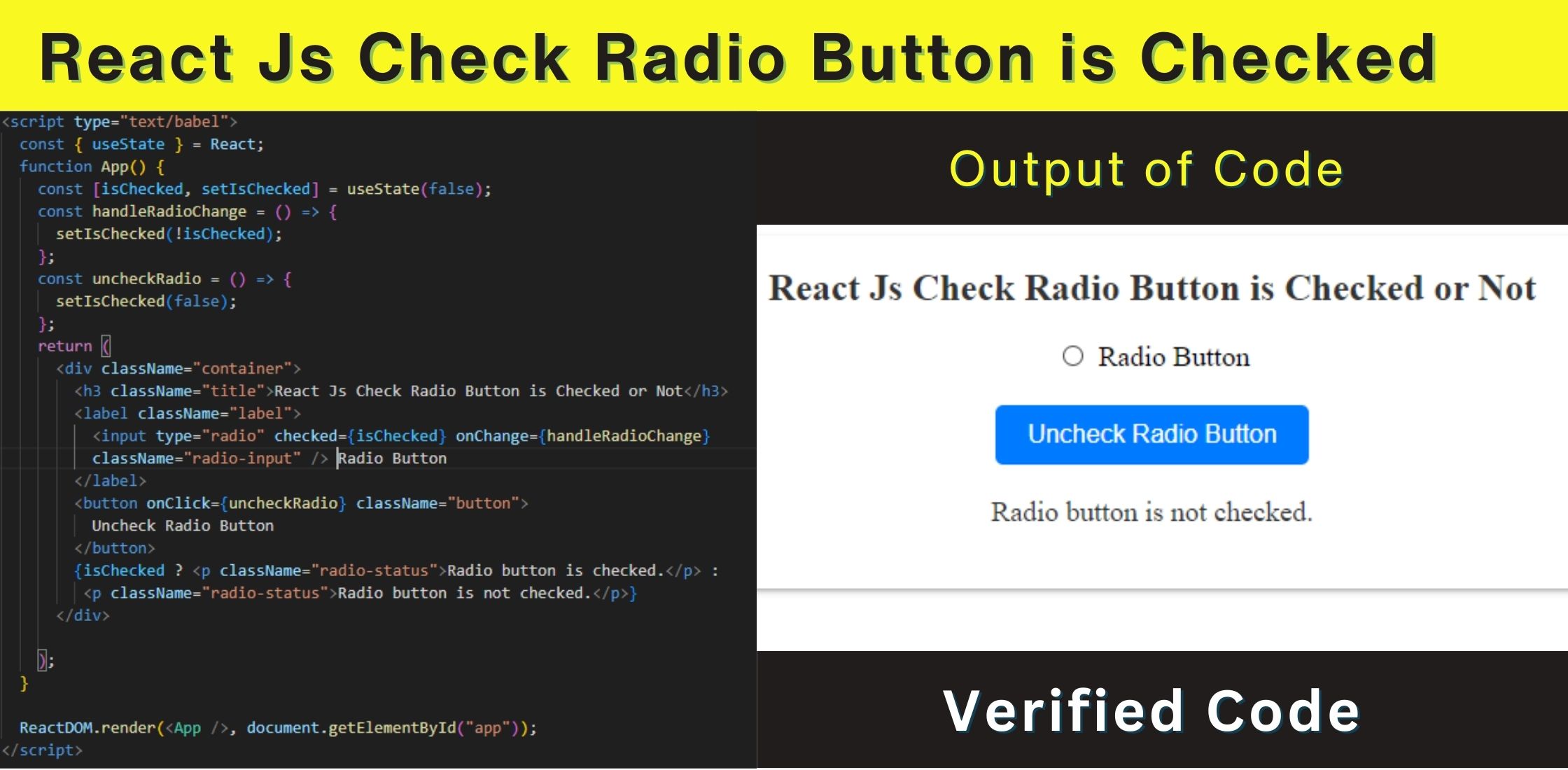 React Js Check Radio Button is Checked

<script type="text/babel">
const { useState } = React;
function App() {
const [isChecked, setIsChecked] = useState(false);
const handleRadioChange = () => {
setIsChecked(!isChecked);
};
const uncheckRadio = () => {
setIsChecked(false);
};
return (
<div className="container">
<h3 className="title">React Js Check Radio Button is Checked or Not</h3>
<label className="label">
<input type="radio" checked={isChecked} onChange={handleRadioChange}
className="radio-input" /> Radio Button
</label>
<button onClick={uncheckRadio} className="button">
Uncheck Radio Button
</button>
{isChecked ? <p className="radio-status">Radio button is checked.</p> :
<p className="radio-status">Radio button is not checked.</p>}
</div>

);
}

ReactDOM.render(<App />, document.getElementById("app"));
</script>

Output of Code

React Js Check Radio Button is Checked or Not

Radio Button

Uncheck Radio Button

Radio button is not checked.

Verified Code